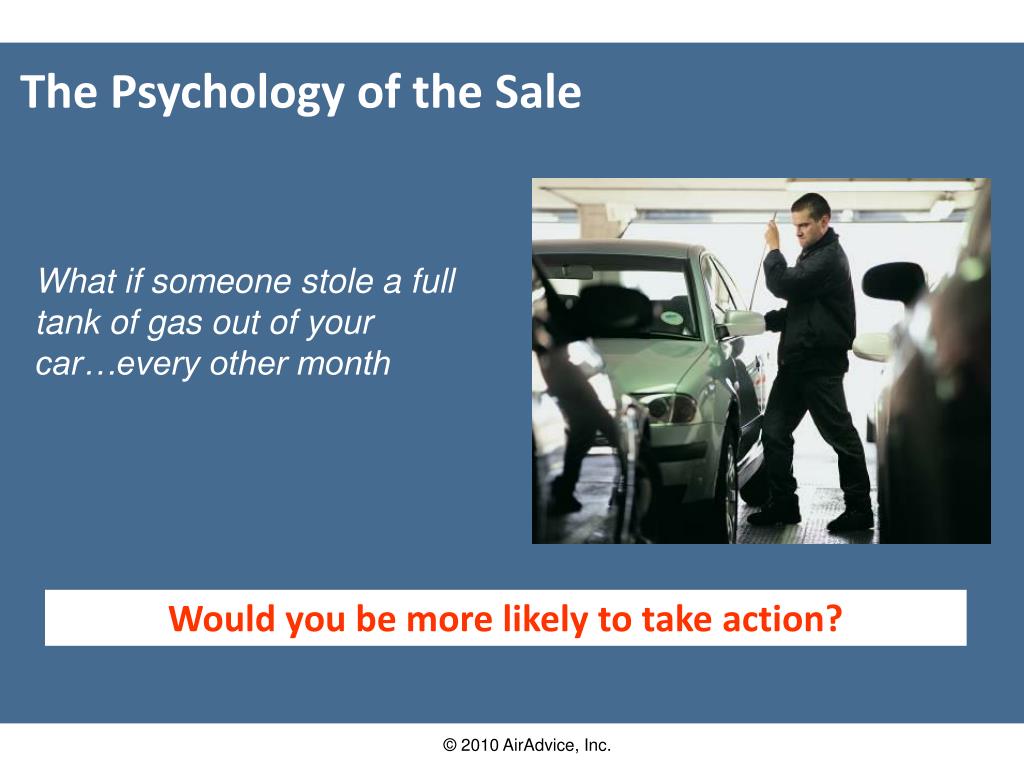 The Psychology of the Sale

What if someone stole a full tank of gas out of your car…every other month

Would you be more likely to take action?

© 2010 AirAdvice, Inc.